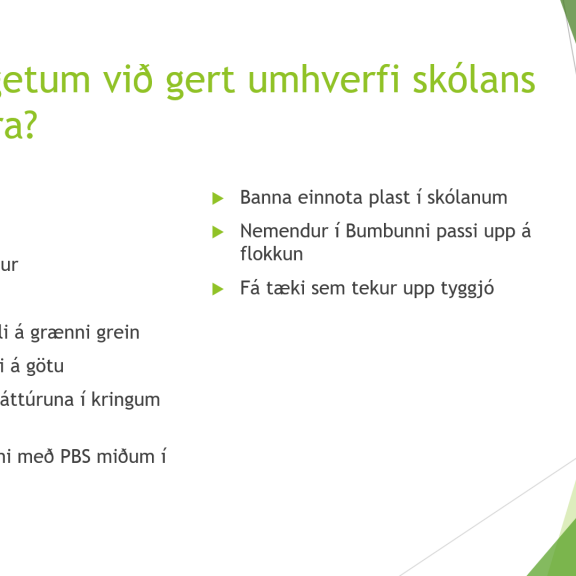 getum við gert umhverfi skólans
ra?

ur

li á grænni grein

i á götu

áttúruna í kringum

ni með PBS miðum í

Banna einnota plast í skólanum

Nemendur í Bumbunni passi upp á flokkun

Fá tæki sem tekur upp tyggjó